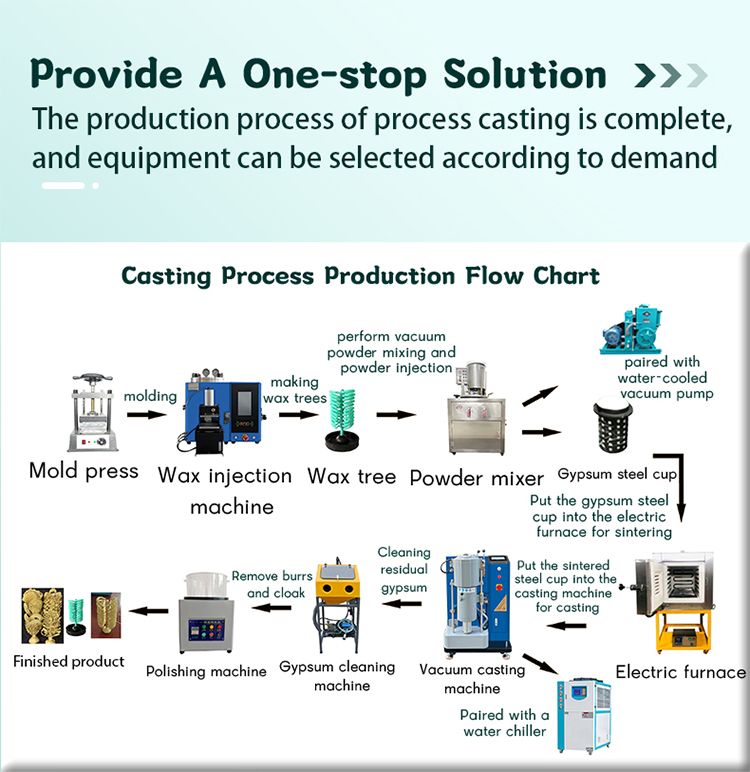 Provide A One-stop Solution

The production process of process casting is complete, and equipment can be selected according to demand

Casting Process Production Flow Chart

Mold press

molding

Wax injection machine

making wax trees

Wax tree

perform vacuum powder mixing and powder injection

Powder mixer

paired with water-cooled vacuum pump

Gypsum steel cup

Put the gypsum steel cup into the electric furnace for sintering

Electric furnace

Put the sintered steel cup into the casting machine for casting

Vacuum casting machine

Paired with a water chiller

Cleaning residual gypsum

Gypsum cleaning machine

Remove burrs and cloak

Polishing machine

Finished product